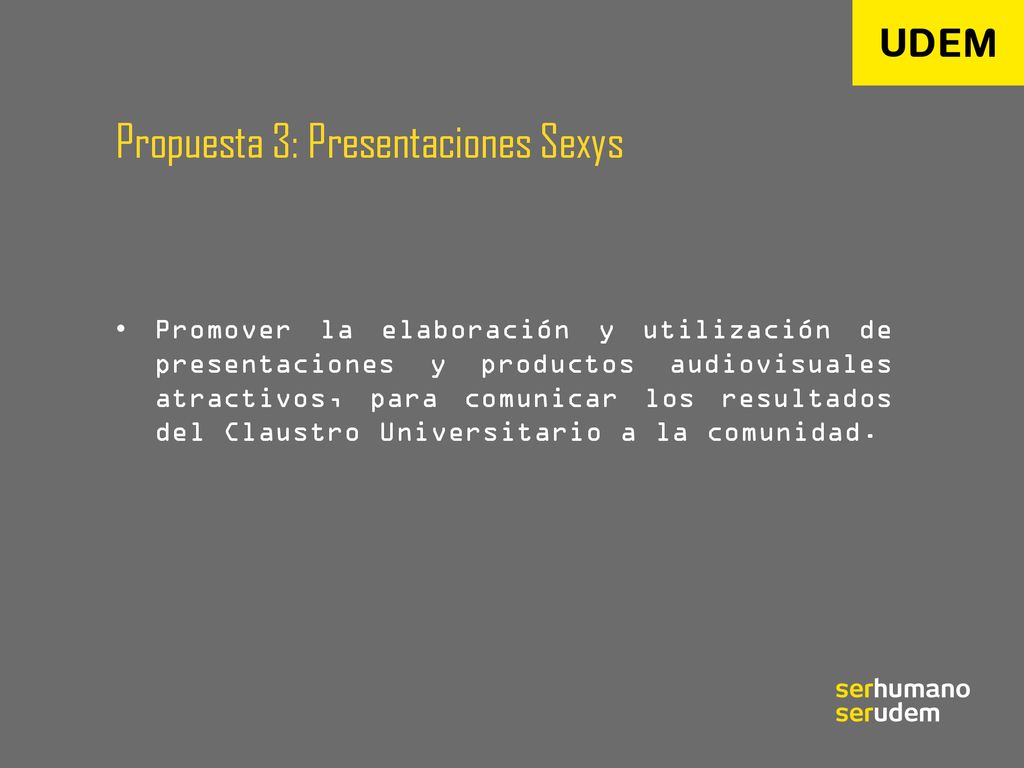 UDEM

Propuesta 3: Presentaciones Sexys

• Promover la elaboración y utilización de presentaciones y productos audiovisuales atractivos, para comunicar los resultados del Claustro Universitario a la comunidad.

serhumano
serudem